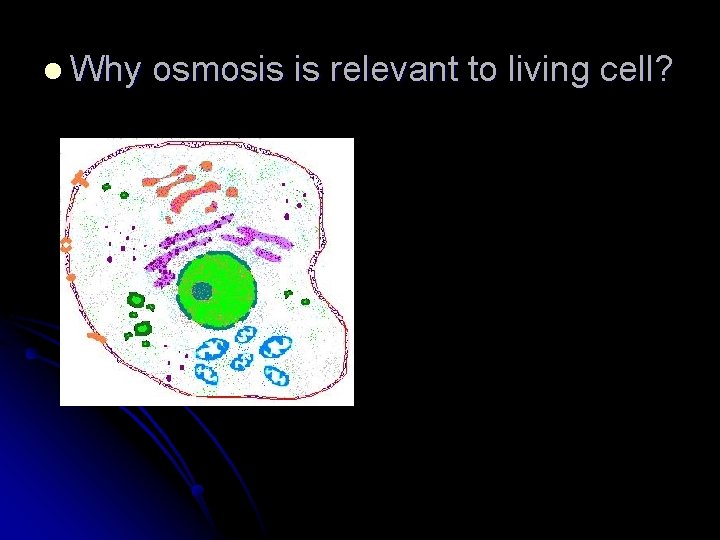 Why osmosis is relevant to living cell?